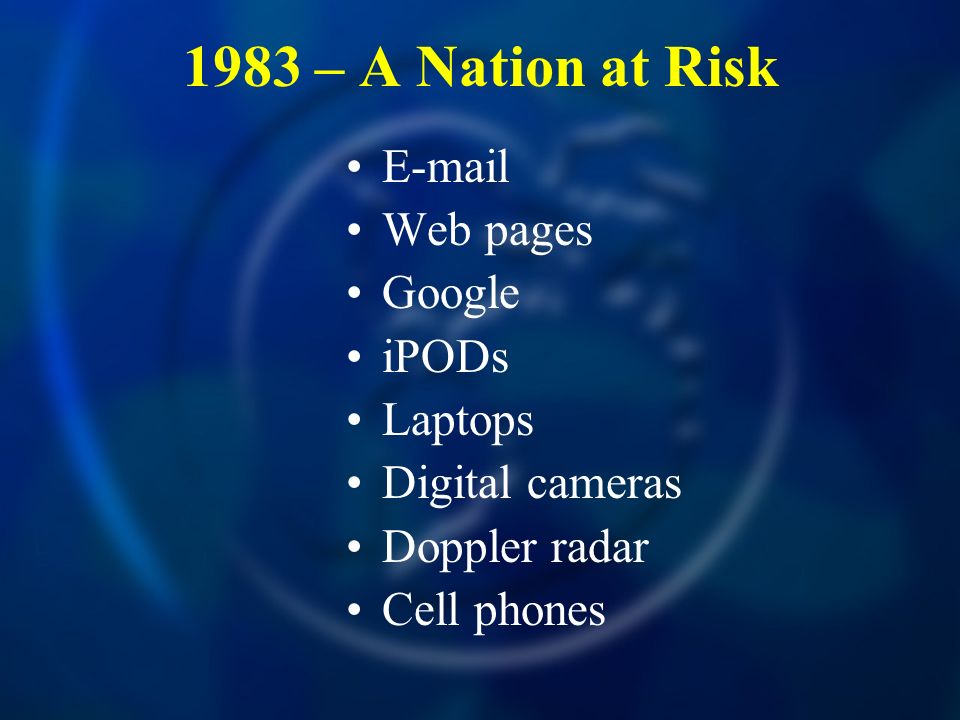 1983 – A Nation at Risk

• E-mail
• Web pages
• Google
• iPODs
• Laptops
• Digital cameras
• Doppler radar
• Cell phones